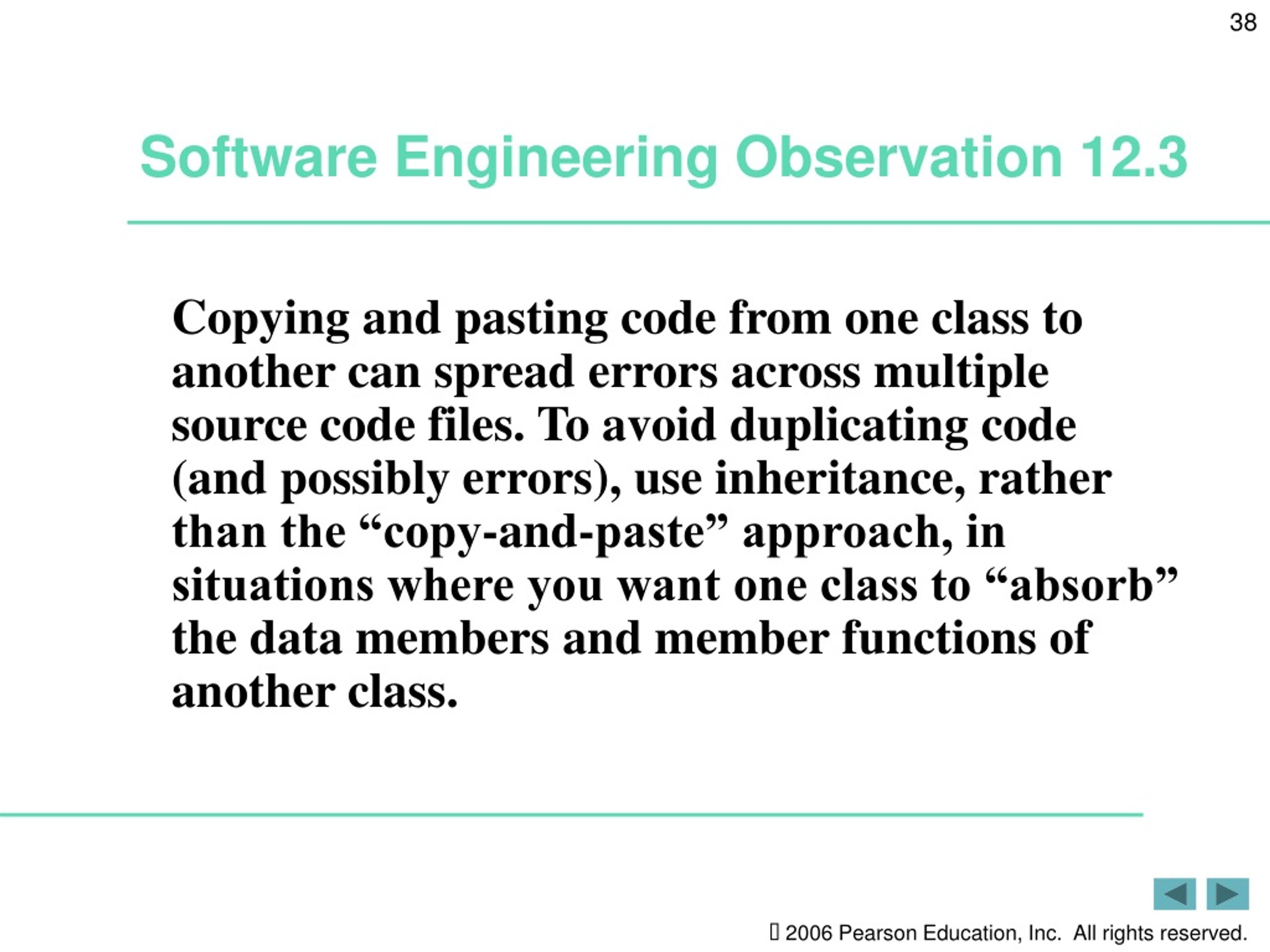 38

Software Engineering Observation 12.3

Copying and pasting code from one class to another can spread errors across multiple source code files. To avoid duplicating code (and possibly errors), use inheritance, rather than the “copy-and-paste” approach, in situations where you want one class to “absorb” the data members and member functions of another class.

 2006 Pearson Education, Inc. All rights reserved.